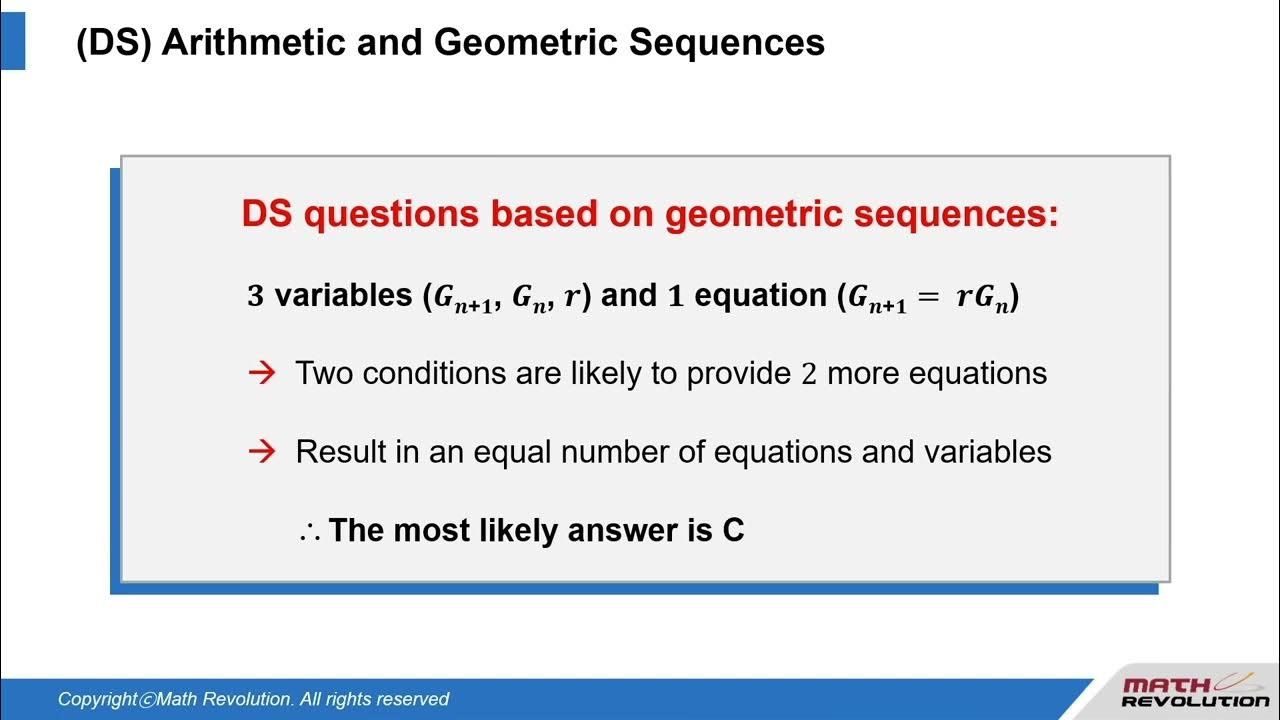 (DS) Arithmetic and Geometric Sequences

DS questions based on geometric sequences:

$3$ variables ($G_{n+1}$, $G_n$, $r$) and $1$ equation ($G_{n+1} = rG_n$)

→ Two conditions are likely to provide $2$ more equations

→ Result in an equal number of equations and variables

$\therefore$ The most likely answer is C

Copyright©Math Revolution. All rights reserved

MATH REVOLUTION